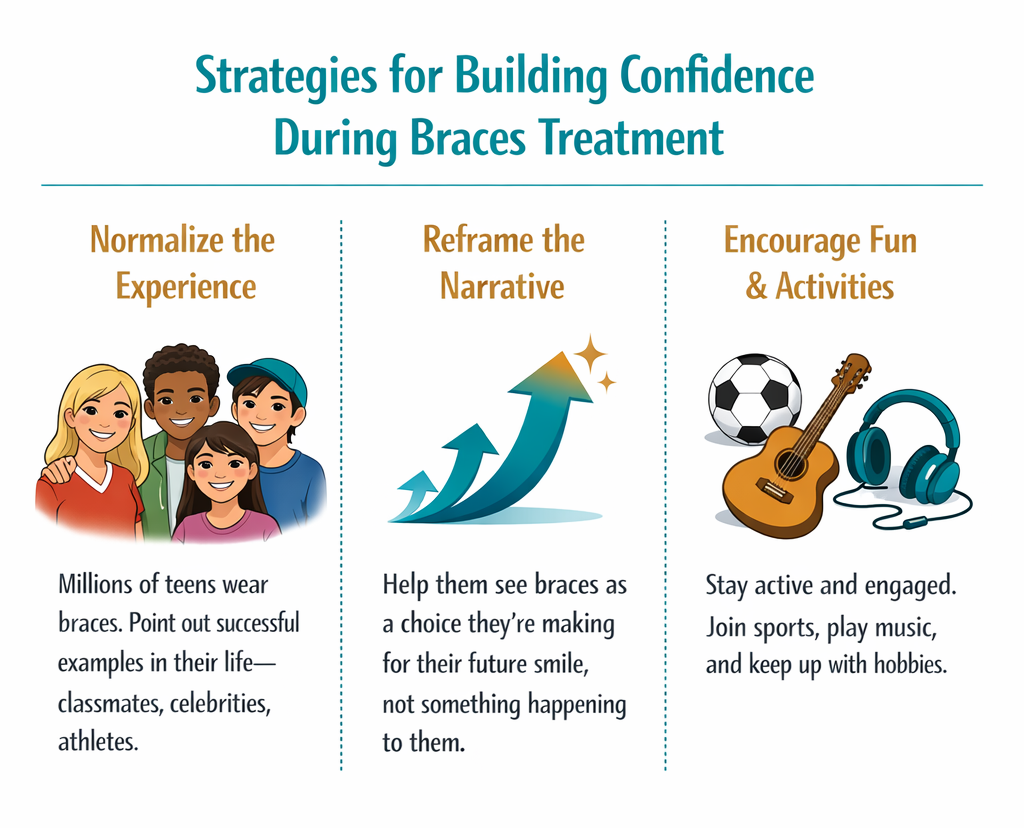 Strategies for Building Confidence During Braces Treatment

Normalize the Experience

Millions of teens wear braces. Point out successful examples in their life—classmates, celebrities, athletes.

Reframe the Narrative

Help them see braces as a choice they're making for their future smile, not something happening to them.

Encourage Fun & Activities

Stay active and engaged. Join sports, play music, and keep up with hobbies.